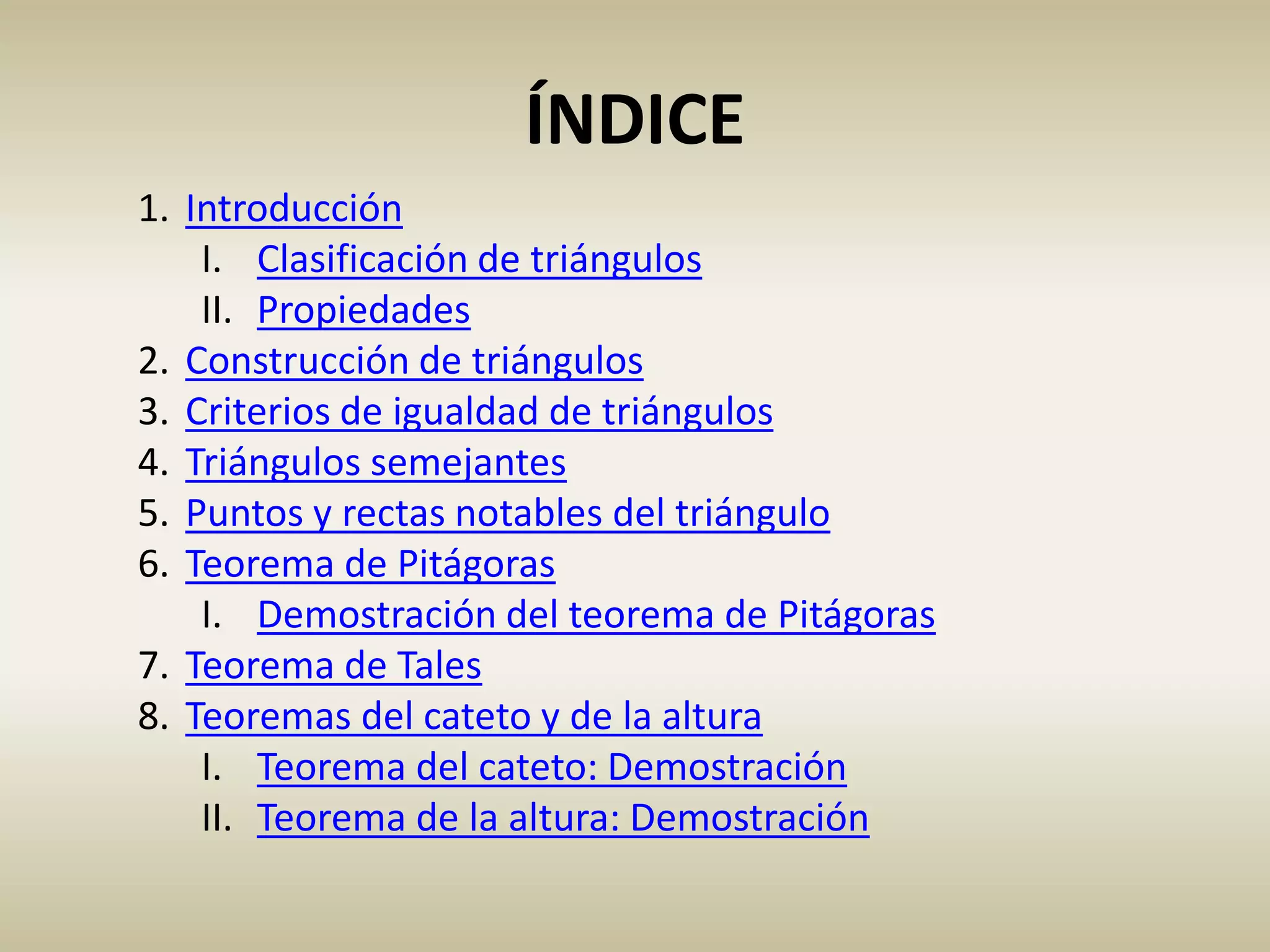 ÍNDICE

1. Introducción
   I. Clasificación de triángulos
   II. Propiedades
2. Construcción de triángulos
3. Criterios de igualdad de triángulos
4. Triángulos semejantes
5. Puntos y rectas notables del triángulo
6. Teorema de Pitágoras
   I. Demostración del teorema de Pitágoras
7. Teorema de Tales
8. Teoremas del cateto y de la altura
   I. Teorema del cateto: Demostración
   II. Teorema de la altura: Demostración